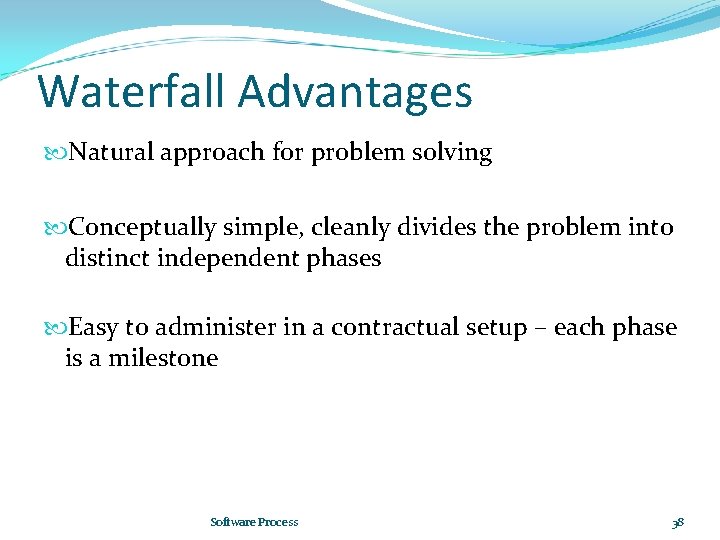 Waterfall Advantages

Natural approach for problem solving

Conceptually simple, cleanly divides the problem into distinct independent phases

Easy to administer in a contractual setup – each phase is a milestone

Software Process

38